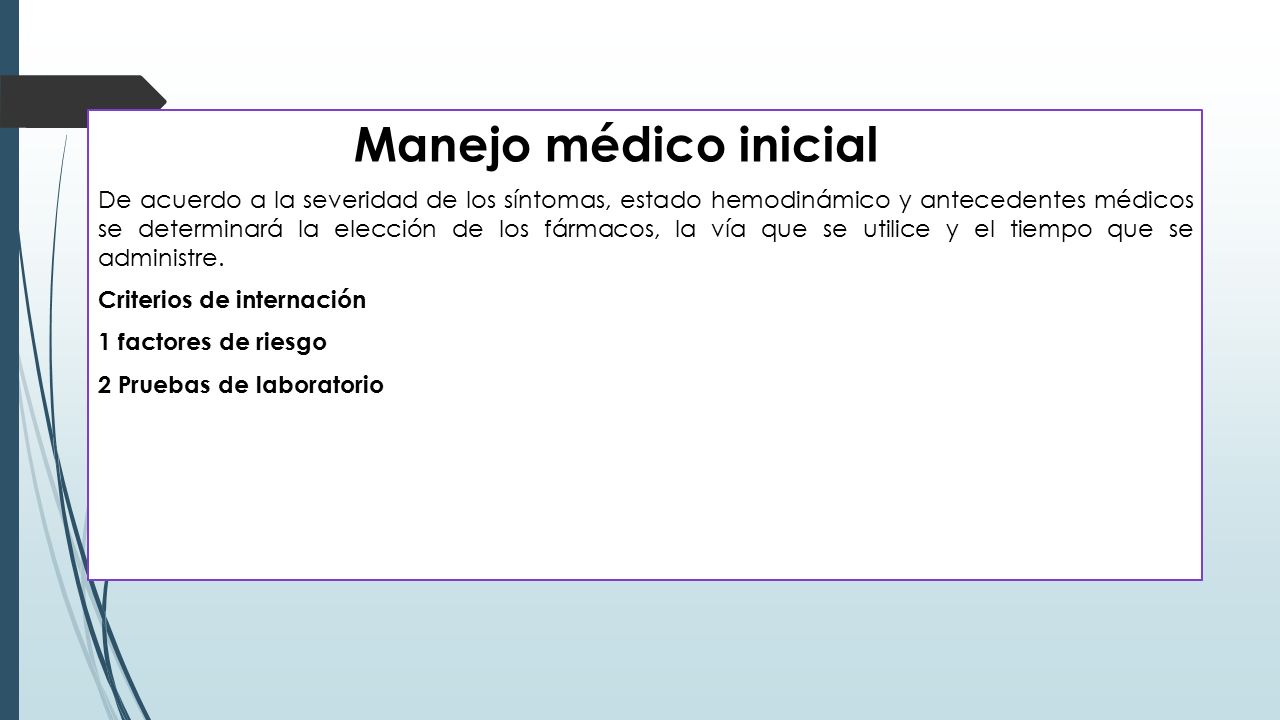 Manejo médico inicial

De acuerdo a la severidad de los síntomas, estado hemodinámico y antecedentes médicos se determinará la elección de los fármacos, la vía que se utilice y el tiempo que se administre.

Criterios de internación

1 factores de riesgo

2 Pruebas de laboratorio